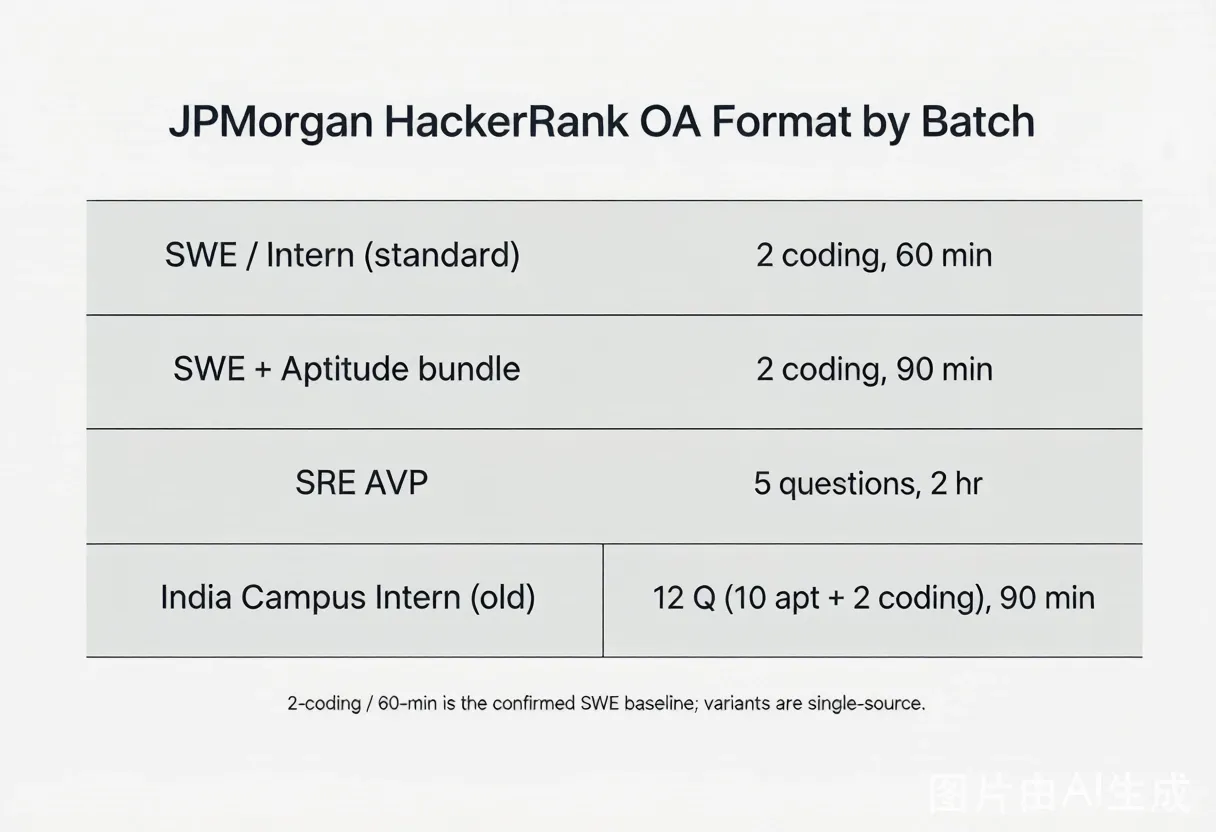 JPMorgan HackerRank OA Format by Batch

| SWE / Intern (standard) | 2 coding, 60 min |
|---|---|
| SWE + Aptitude bundle | 2 coding, 90 min |
| SRE AVP | 5 questions, 2 hr |
| India Campus Intern (old) | 12 Q (10 apt + 2 coding), 90 min |

2-coding / 60-min is the confirmed SWE baseline; variants are single-source.

图片由AI生成